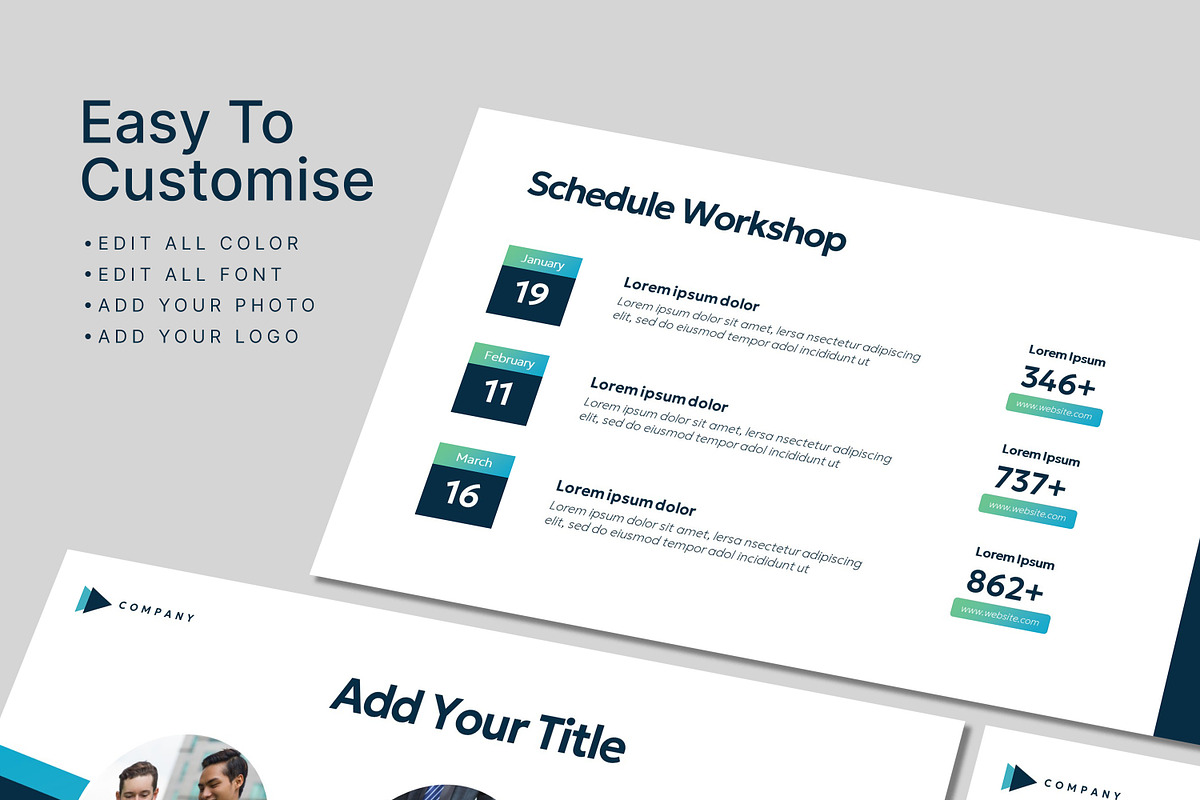 Easy To Customise

• EDIT ALL COLOR
• EDIT ALL FONT
• ADD YOUR PHOTO
• ADD YOUR LOGO

Schedule Workshop

January
19

Lorem ipsum dolor
Lorem ipsum dolor sit amet, lersa nsectetur adipiscing elit, sed do eiusmod tempor adol incididunt ut

February
11

Lorem ipsum dolor
Lorem ipsum dolor sit amet, lersa nsectetur adipiscing elit, sed do eiusmod tempor adol incididunt ut

March
16

Lorem ipsum dolor
Lorem ipsum dolor sit amet, lersa nsectetur adipiscing elit, sed do eiusmod tempor adol incididunt ut

Lorem Ipsum
346+
www.website.com

Lorem Ipsum
737+
www.website.com

Lorem Ipsum
862+
www.website.com

COMPANY

Add Your Title

COMPANY